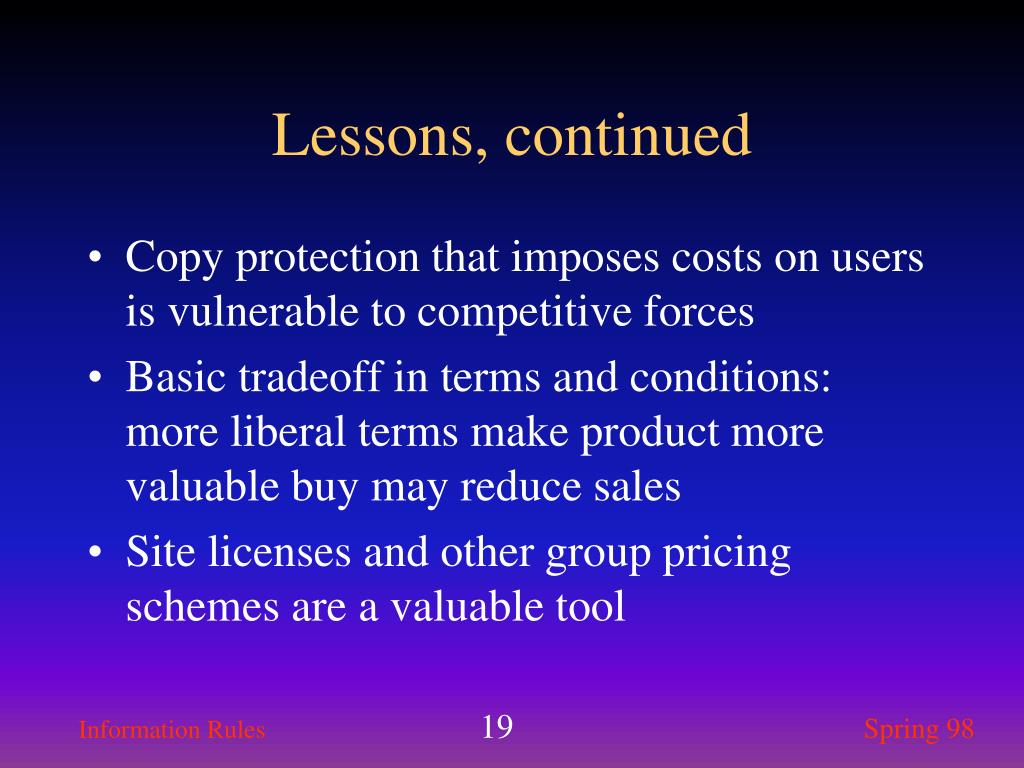 Lessons, continued

• Copy protection that imposes costs on users is vulnerable to competitive forces

• Basic tradeoff in terms and conditions: more liberal terms make product more valuable buy may reduce sales

• Site licenses and other group pricing schemes are a valuable tool

Information Rules

19

Spring 98